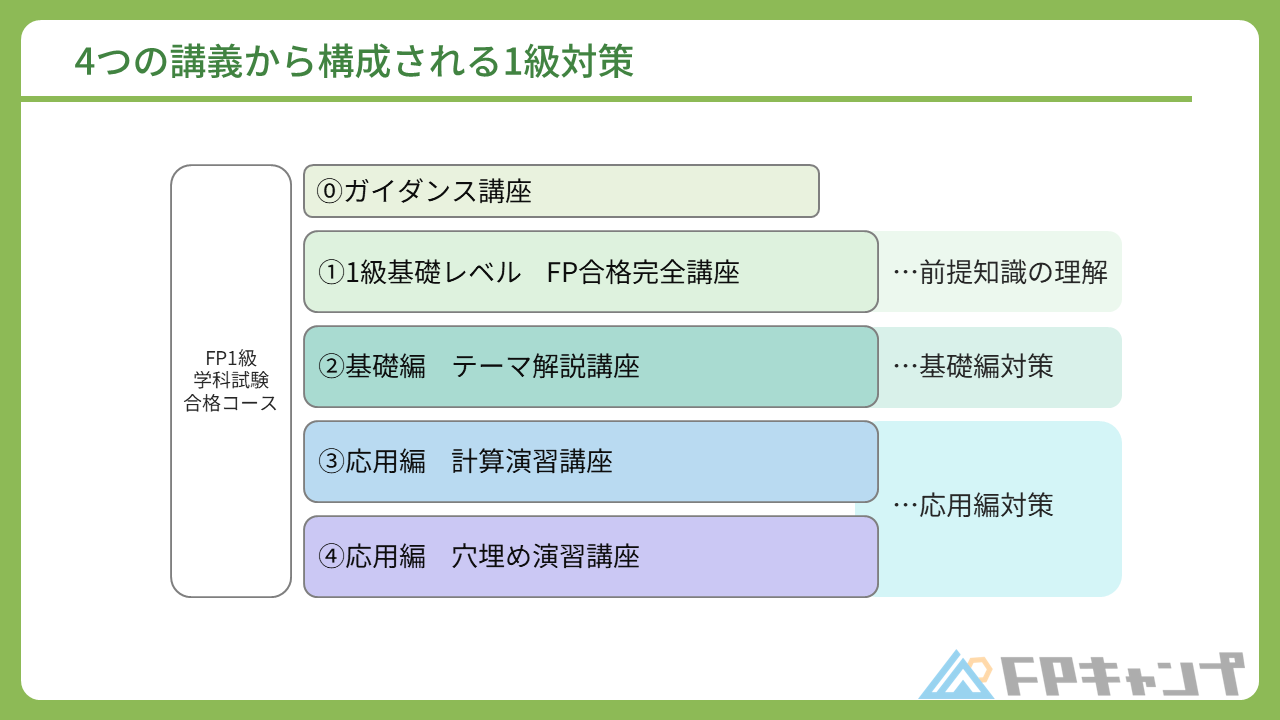 4つの講義から構成される1級対策

FP1級
学科試験
合格コース

⓪ガイダンス講座

①1級基礎レベル　FP合格完全講座

…前提知識の理解

②基礎編　テーマ解説講座

…基礎編対策

③応用編　計算演習講座

④応用編　穴埋め演習講座

…応用編対策

FPキャンプ